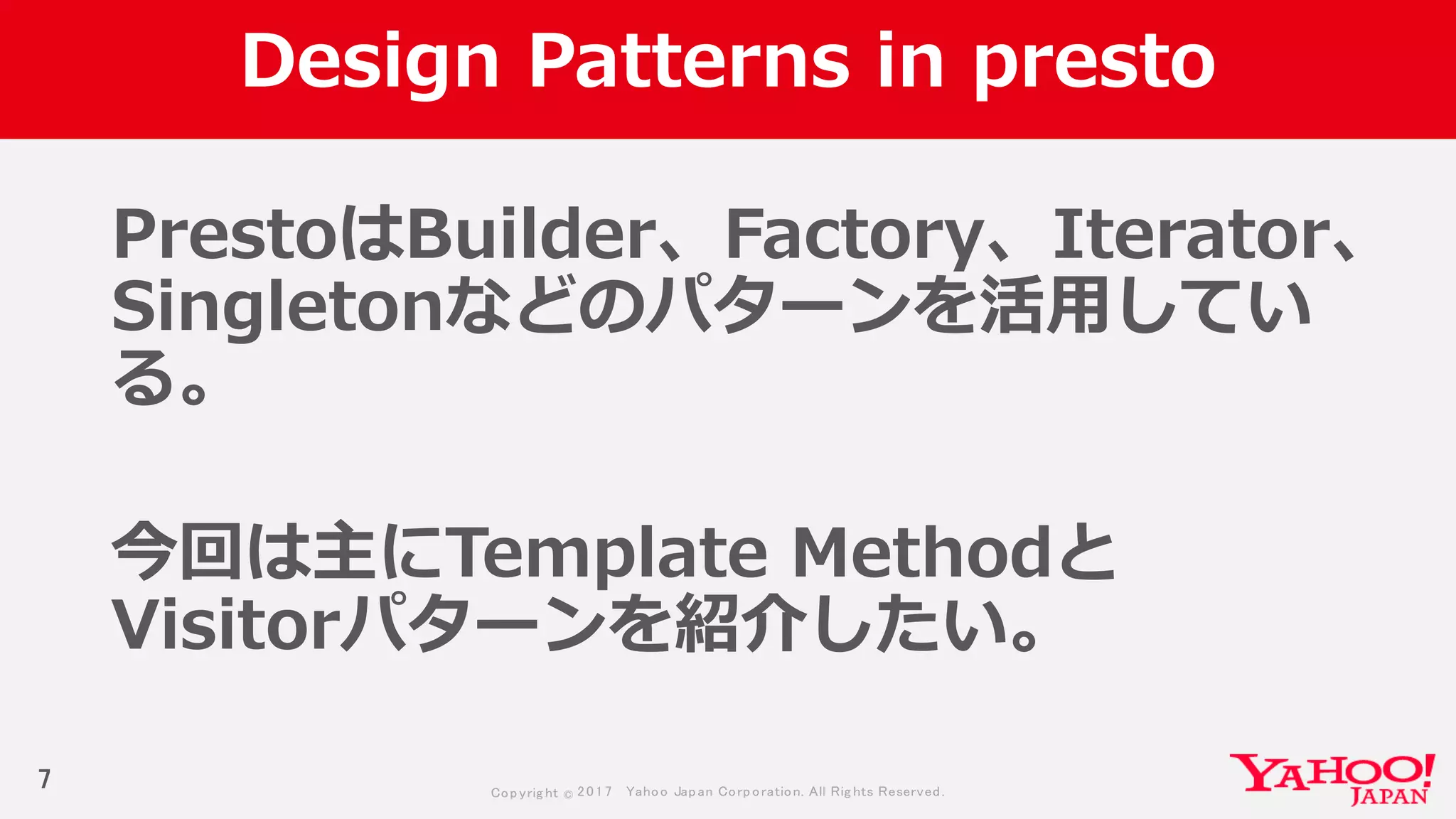 Design Patterns in presto

PrestoはBuilder、Factory、Iterator、Singletonなどのパターンを活用している。

今回は主にTemplate MethodとVisitorパターンを紹介したい。

7

Copyright © 2017 Yahoo Japan Corporation. All Rights Reserved.

YAHOO! JAPAN